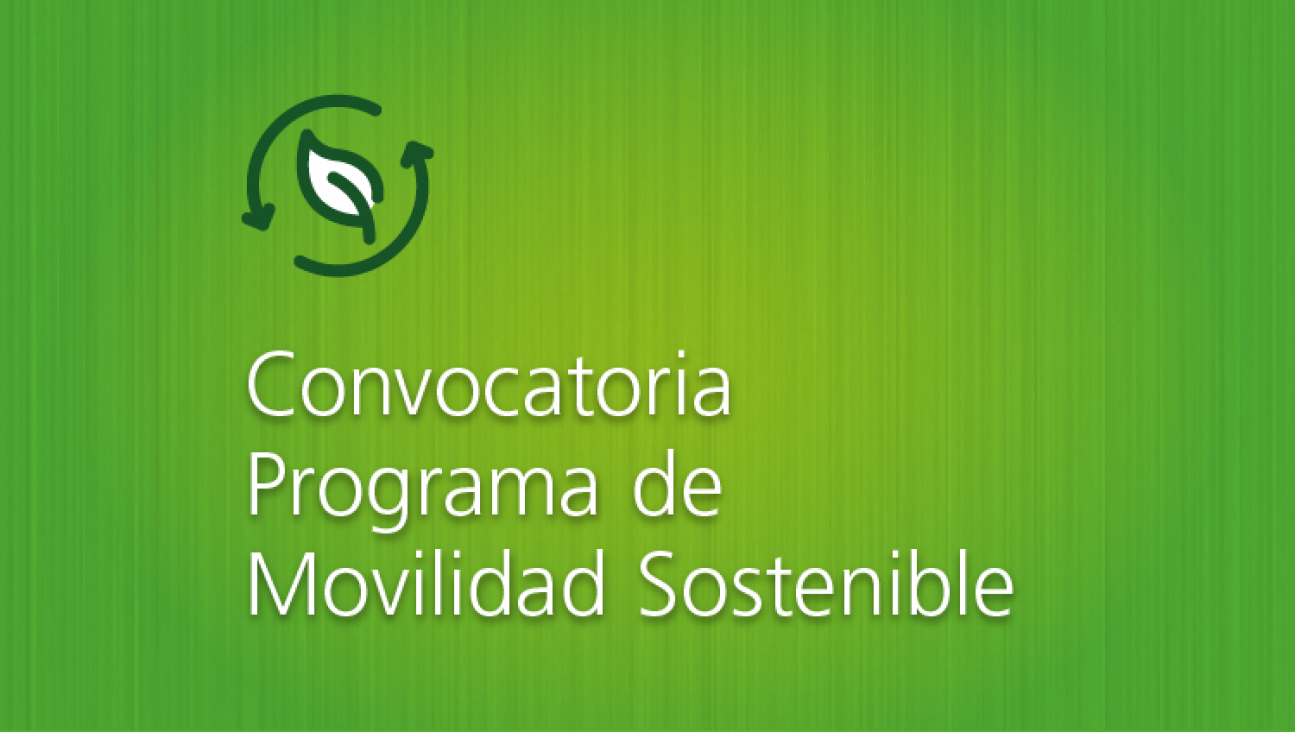 Convocatoria
Programa de
Movilidad Sostenible